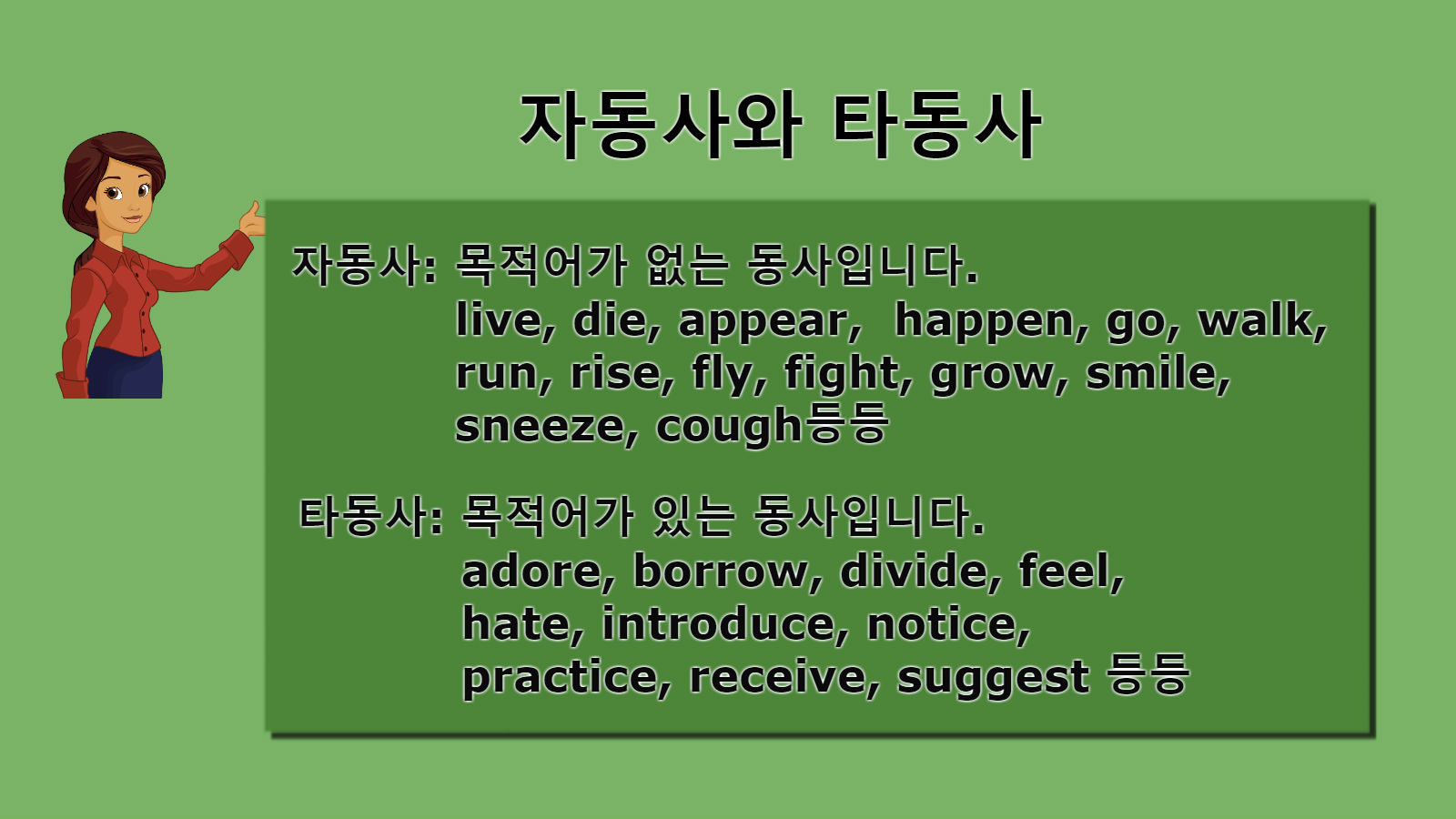 자동사와 타동사

자동사: 목적어가 없는 동사입니다.
live, die, appear,  happen, go, walk, run, rise, fly, fight, grow, smile, sneeze, cough등등

타동사: 목적어가 있는 동사입니다.
adore, borrow, divide, feel, hate, introduce, notice, practice, receive, suggest 등등